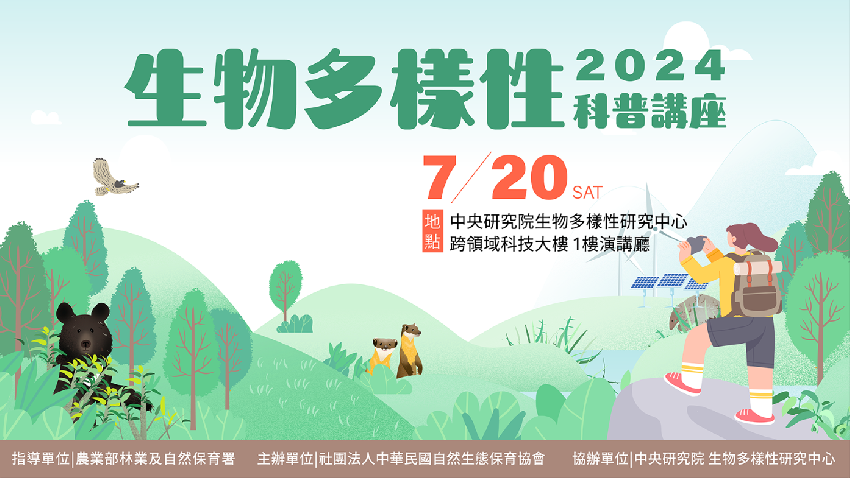 生物多樣性 2024 科普講座

7/20 SAT

地點 中央研究院生物多樣性研究中心
跨領域科技大樓 1樓演講廳

指導單位|農業部林業及自然保育署　主辦單位|社團法人中華民國自然生態保育協會　協辦單位|中央研究院 生物多樣性研究中心